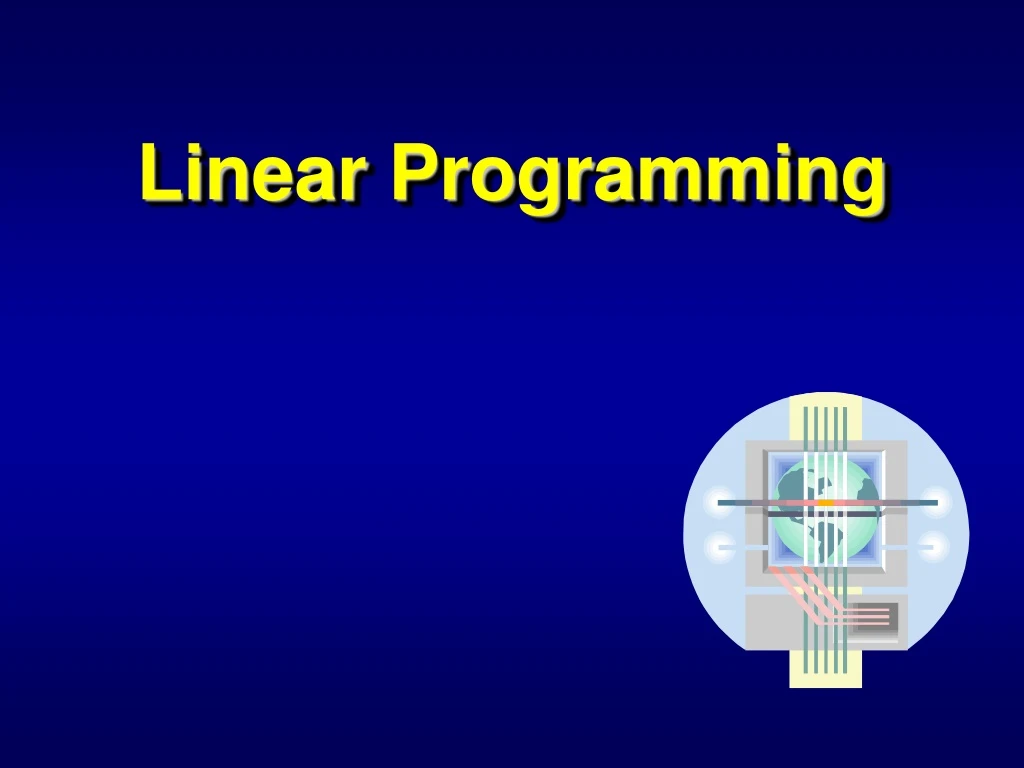 Linear Programming